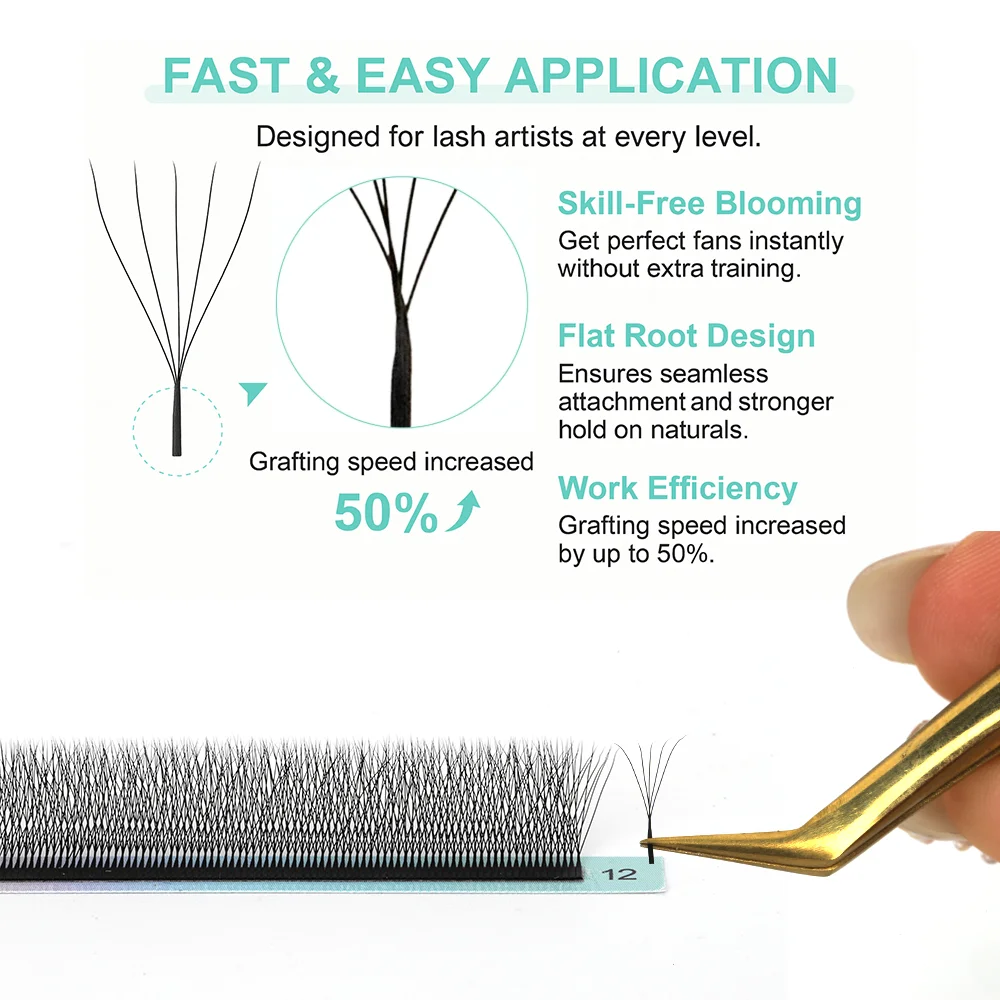 FAST & EASY APPLICATION

Designed for lash artists at every level.

Grafting speed increased

50%

Skill-Free Blooming

Get perfect fans instantly without extra training.

Flat Root Design

Ensures seamless attachment and stronger hold on naturals.

Work Efficiency

Grafting speed increased by up to 50%.

12